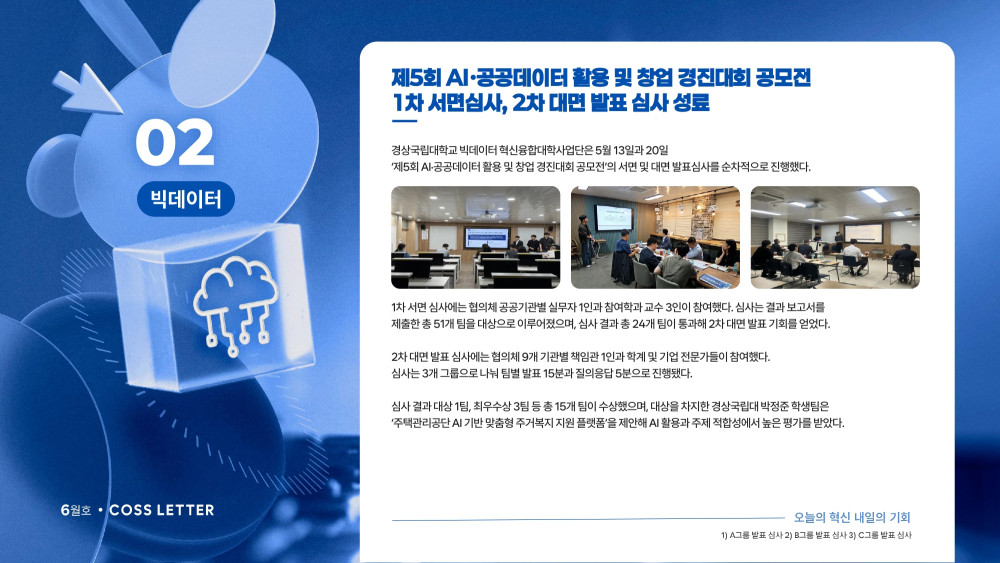 02

빅데이터

6월호 • COSS LETTER

제5회 AI·공공데이터 활용 및 창업 경진대회 공모전
1차 서면심사, 2차 대면 발표 심사 성료

경상국립대학교 빅데이터 혁신융합대학사업단은 5월 13일과 20일 '제5회 AI·공공데이터 활용 및 창업 경진대회 공모전'의 서면 및 대면 발표심사를 순차적으로 진행했다.

1차 서면 심사에는 협의체 공공기관별 실무자 1인과 참여학과 교수 3인이 참여했다. 심사는 결과 보고서를 제출한 총 51개 팀을 대상으로 이루어졌으며, 심사 결과 총 24개 팀이 통과해 2차 대면 발표 기회를 얻었다.

2차 대면 발표 심사에는 협의체 9개 기관별 책임관 1인과 학계 및 기업 전문가들이 참여했다. 심사는 3개 그룹으로 나눠 팀별 발표 15분과 질의응답 5분으로 진행됐다.

심사 결과 대상 1팀, 최우수상 3팀 등 총 15개 팀이 수상했으며, 대상을 차지한 경상국립대 박정준 학생팀은 '주택관리공단 AI 기반 맞춤형 주거복지 지원 플랫폼'을 제안해 AI 활용과 주제 적합성에서 높은 평가를 받았다.

오늘의 혁신 내일의 기회

1) A그룹 발표 심사 2) B그룹 발표 심사 3) C그룹 발표 심사